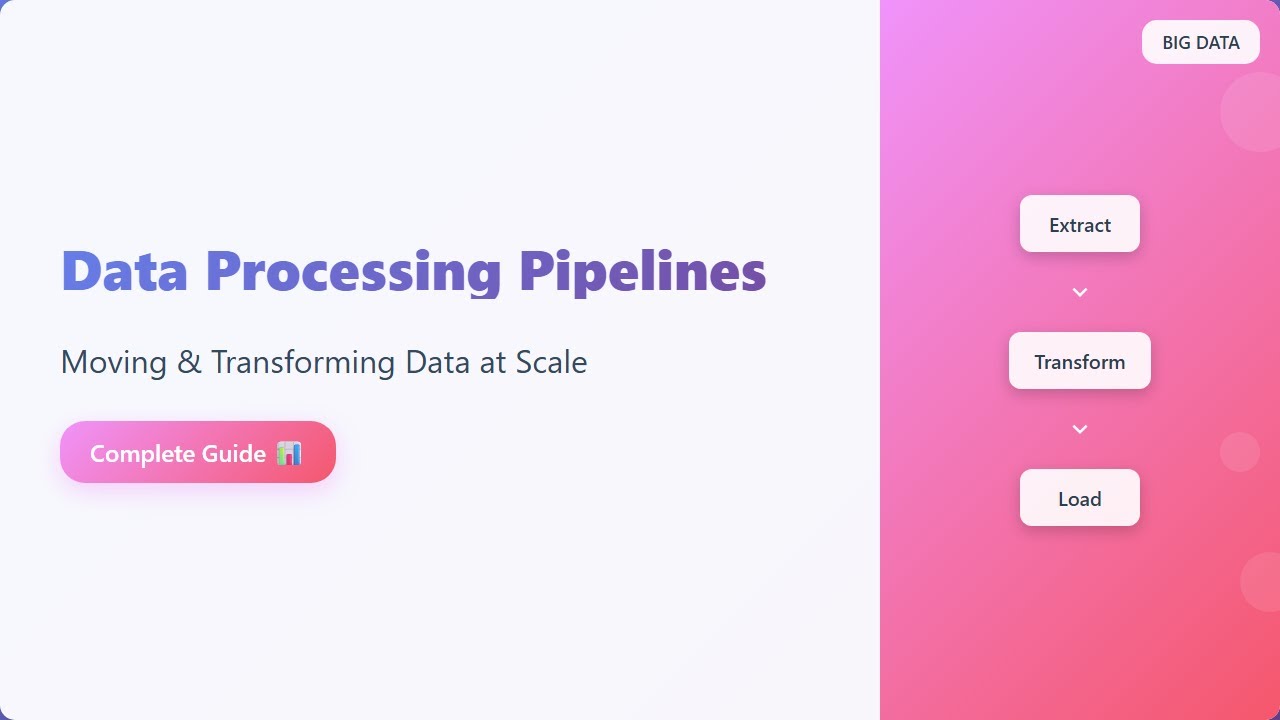 Data Processing Pipelines

Moving & Transforming Data at Scale

Complete Guide 📊

BIG DATA

Extract

Transform

Load